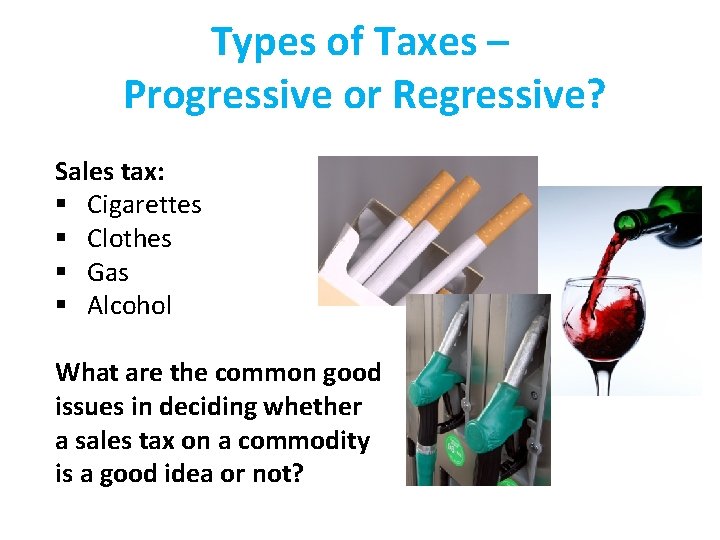 Types of Taxes –
Progressive or Regressive?

Sales tax:
▪ Cigarettes
▪ Clothes
▪ Gas
▪ Alcohol

What are the common good issues in deciding whether a sales tax on a commodity is a good idea or not?